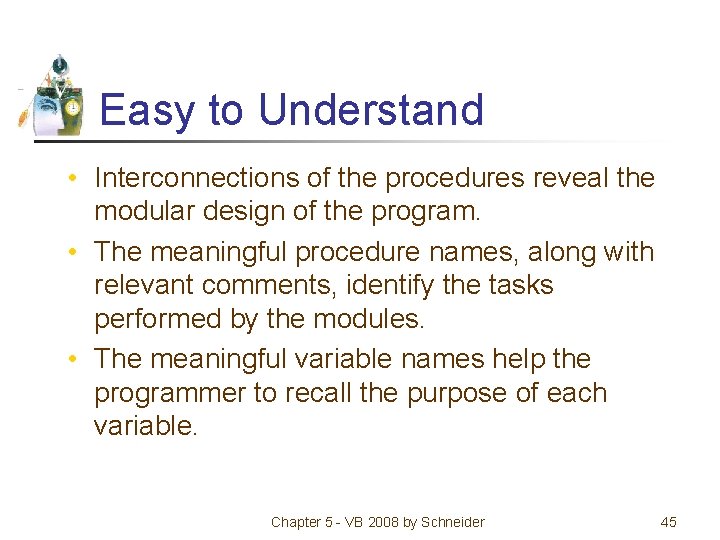 Easy to Understand

• Interconnections of the procedures reveal the modular design of the program.
• The meaningful procedure names, along with relevant comments, identify the tasks performed by the modules.
• The meaningful variable names help the programmer to recall the purpose of each variable.

Chapter 5 - VB 2008 by Schneider

45